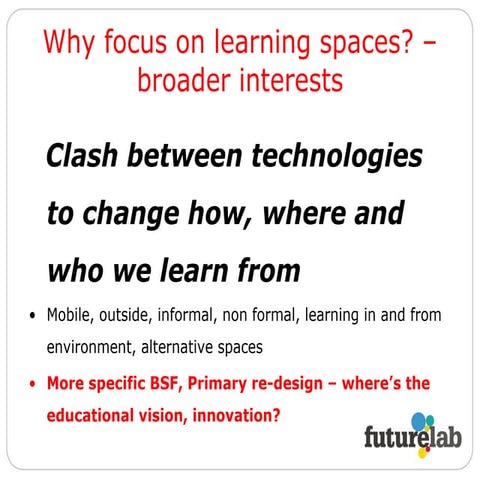 Why focus on learning spaces? – broader interests

Clash between technologies to change how, where and who we learn from

• Mobile, outside, informal, non formal, learning in and from environment, alternative spaces
• More specific BSF, Primary re-design – where's the educational vision, innovation?

futurelab